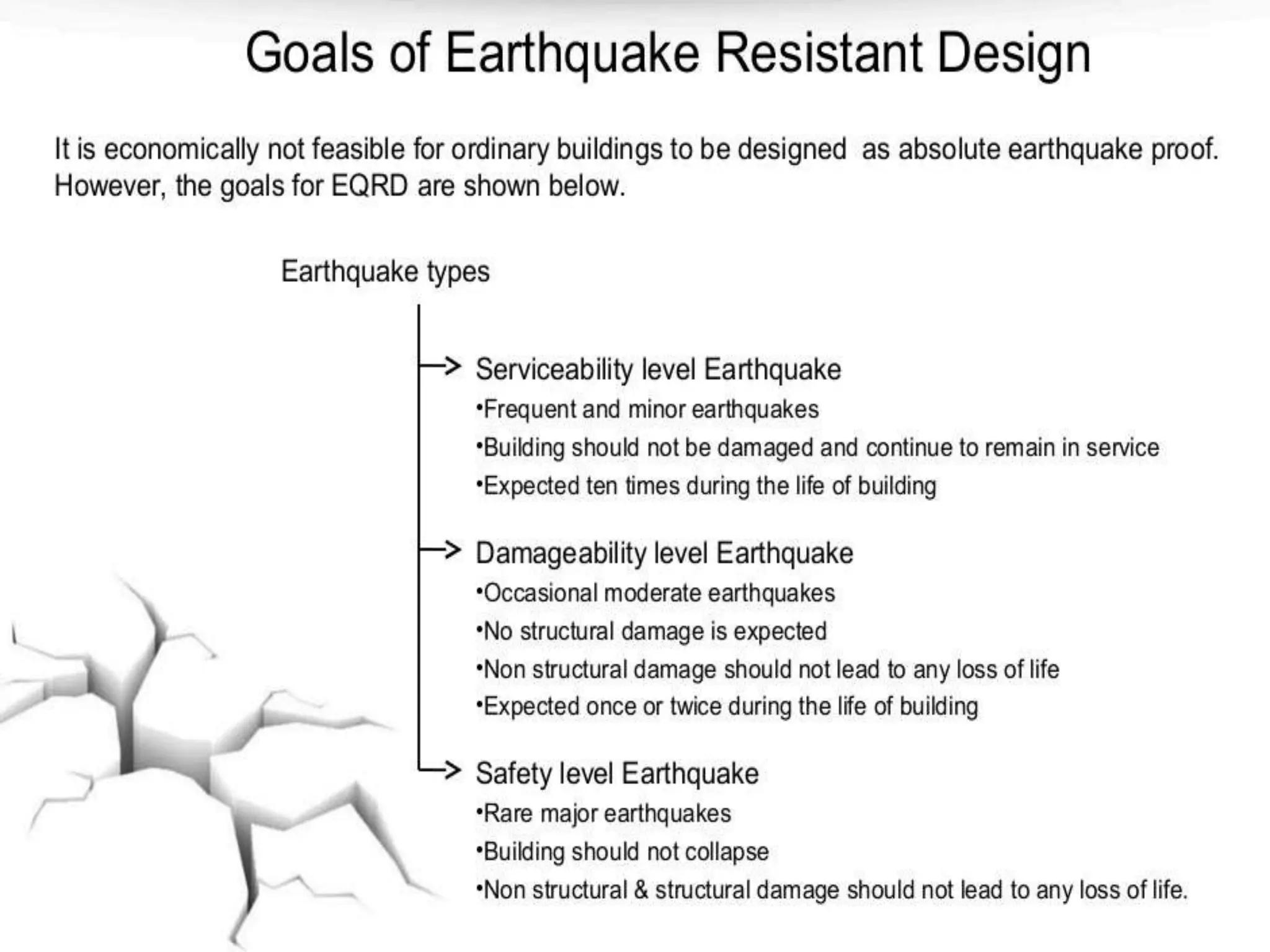 Goals of Earthquake Resistant Design

It is economically not feasible for ordinary buildings to be designed as absolute earthquake proof. However, the goals for EQRD are shown below.

Earthquake types

Serviceability level Earthquake
•Frequent and minor earthquakes
•Building should not be damaged and continue to remain in service
•Expected ten times during the life of building

Damageability level Earthquake
•Occasional moderate earthquakes
•No structural damage is expected
•Non structural damage should not lead to any loss of life
•Expected once or twice during the life of building

Safety level Earthquake
•Rare major earthquakes
•Building should not collapse
•Non structural & structural damage should not lead to any loss of life.